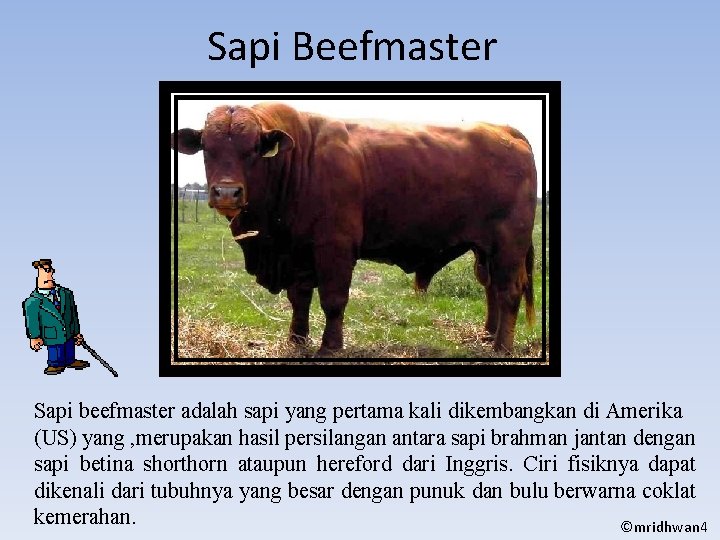 Sapi Beefmaster

Sapi beefmaster adalah sapi yang pertama kali dikembangkan di Amerika (US) yang ,merupakan hasil persilangan antara sapi brahman jantan dengan sapi betina shorthorn ataupun hereford dari Inggris. Ciri fisiknya dapat dikenali dari tubuhnya yang besar dengan punuk dan bulu berwarna coklat kemerahan.

©mridhwan4